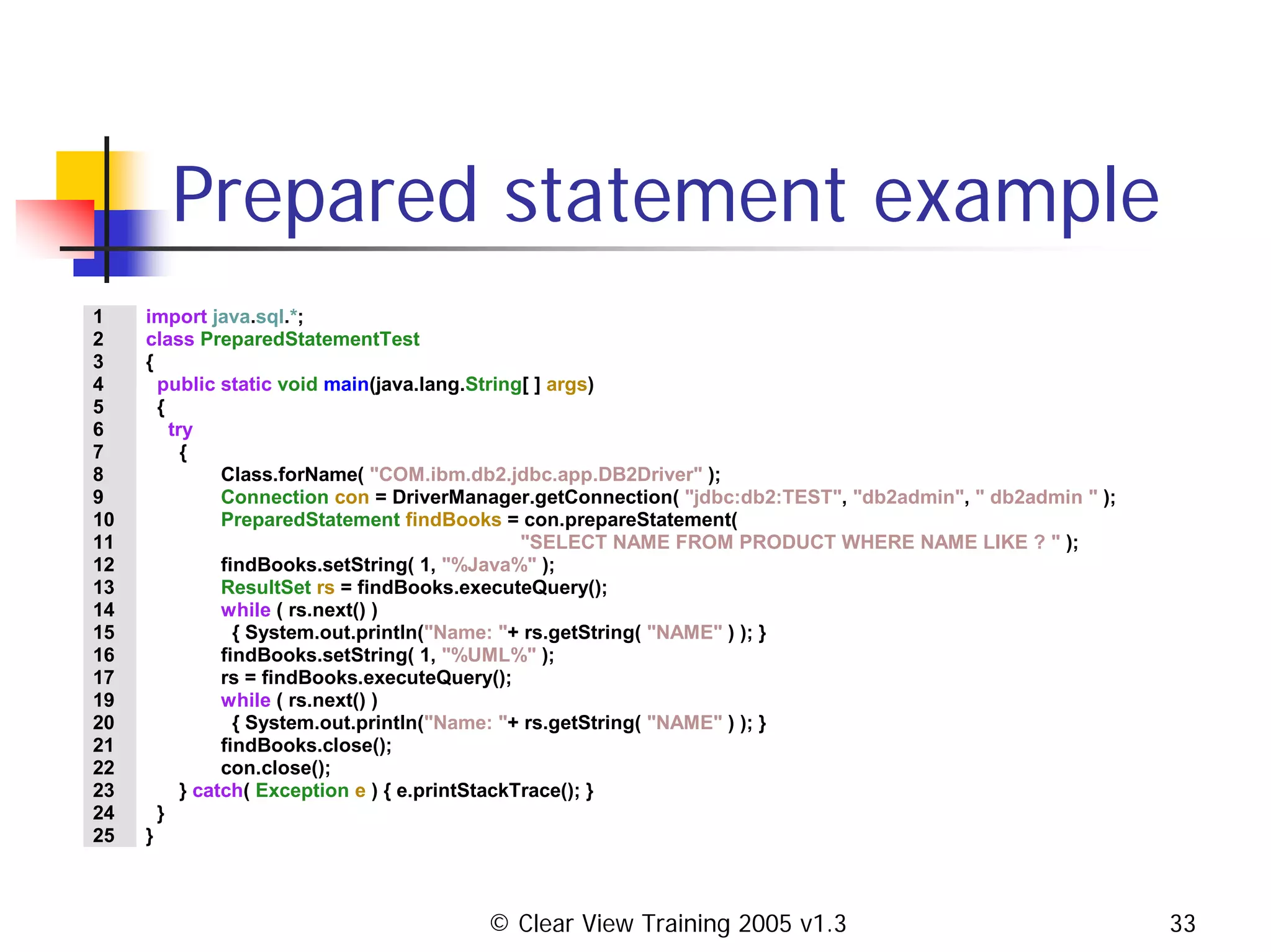 Prepared statement example

1 import java.sql.*;
2 class PreparedStatementTest
3 {
4 public static void main(java.lang.String[ ] args)
5 {
6 try
7 {
8 Class.forName( "COM.ibm.db2.jdbc.app.DB2Driver" );
9 Connection con = DriverManager.getConnection( "jdbc:db2:TEST", "db2admin", " db2admin " );
10 PreparedStatement findBooks = con.prepareStatement(
11 "SELECT NAME FROM PRODUCT WHERE NAME LIKE ? " );
12 findBooks.setString( 1, "%Java%" );
13 ResultSet rs = findBooks.executeQuery();
14 while ( rs.next() )
15 { System.out.println("Name: "+ rs.getString( "NAME" ) ); }
16 findBooks.setString( 1, "%UML%" );
17 rs = findBooks.executeQuery();
19 while ( rs.next() )
20 { System.out.println("Name: "+ rs.getString( "NAME" ) ); }
21 findBooks.close();
22 con.close();
23 } catch( Exception e ) { e.printStackTrace(); }
24 }
25 }

© Clear View Training 2005 v1.3

33